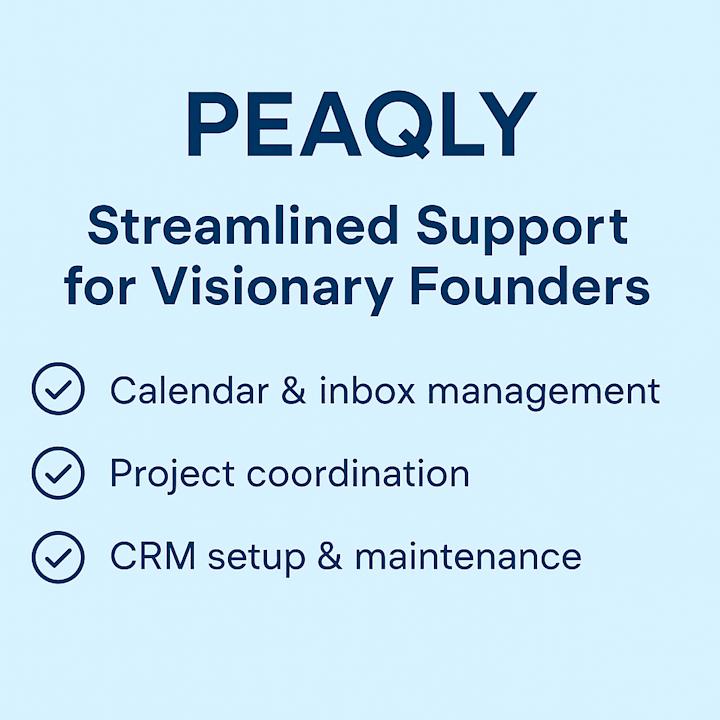 PEAQLY

Streamlined Support for Visionary Founders

Calendar & inbox management

Project coordination

CRM setup & maintenance